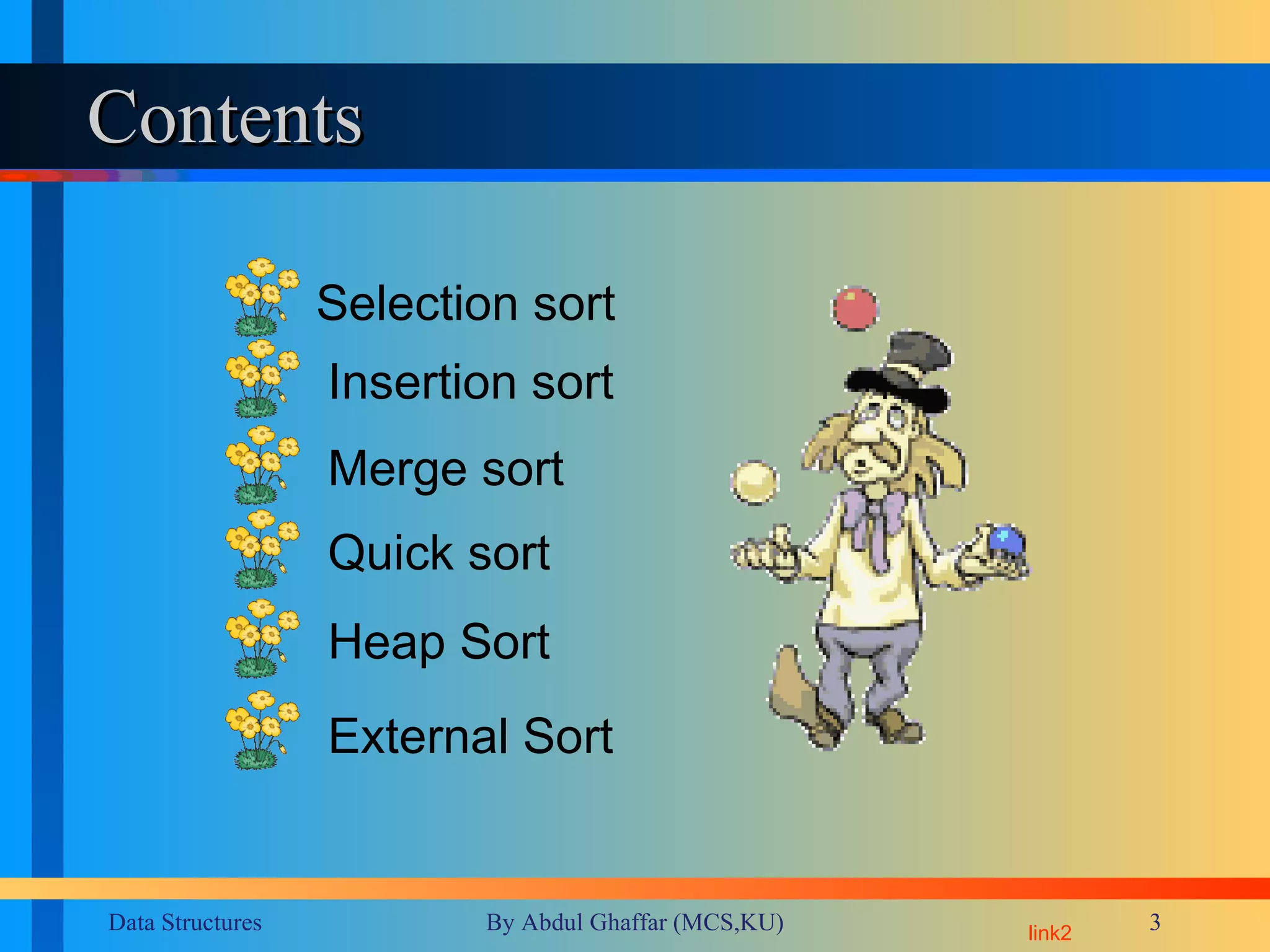 Contents

Selection sort
Insertion sort
Merge sort
Quick sort
Heap Sort
External Sort

Data Structures
By Abdul Ghaffar (MCS,KU)
link2
3